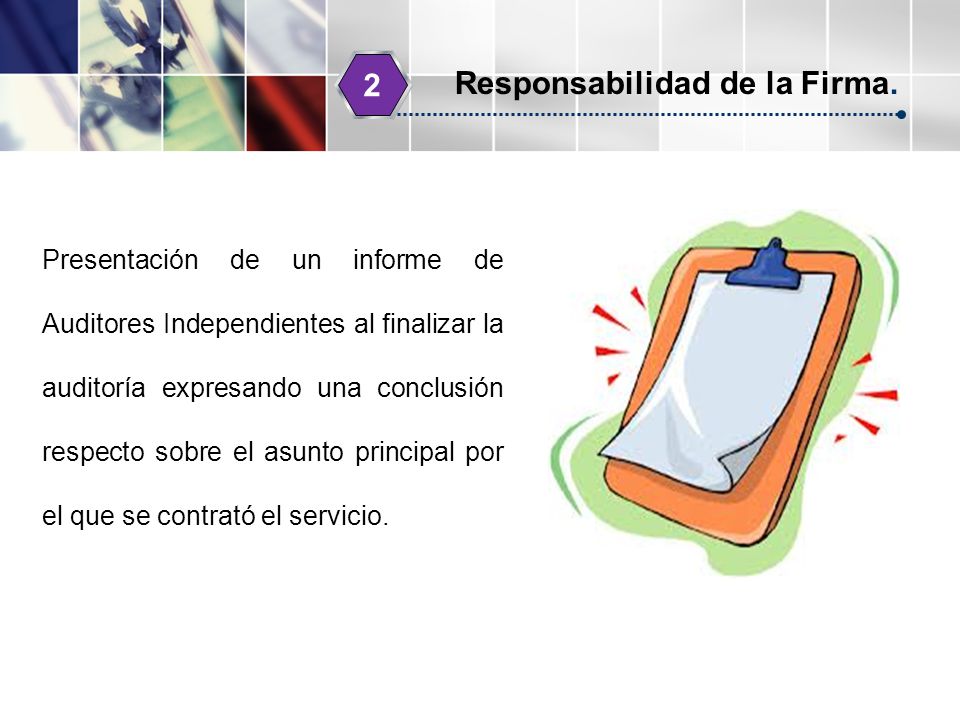 2

Responsabilidad de la Firma.

Presentación de un informe de Auditores Independientes al finalizar la auditoría expresando una conclusión respecto sobre el asunto principal por el que se contrató el servicio.